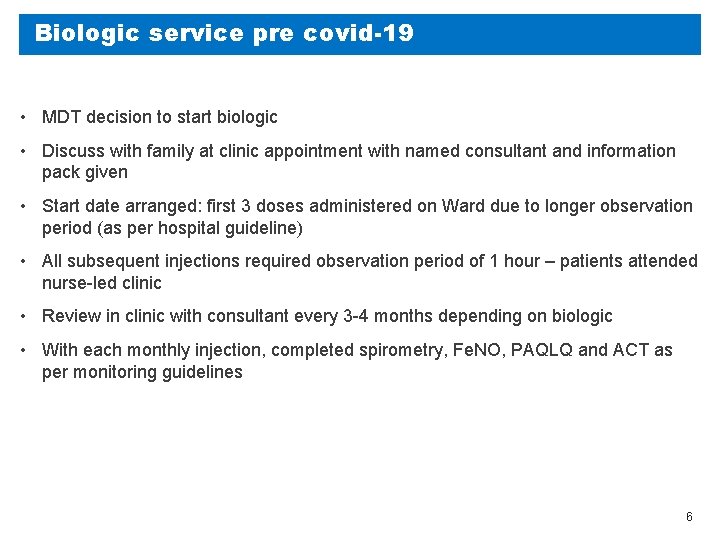 Biologic service pre covid-19

• MDT decision to start biologic

• Discuss with family at clinic appointment with named consultant and information pack given

• Start date arranged: first 3 doses administered on Ward due to longer observation period (as per hospital guideline)

• All subsequent injections required observation period of 1 hour – patients attended nurse-led clinic

• Review in clinic with consultant every 3-4 months depending on biologic

• With each monthly injection, completed spirometry, FeNO, PAQLQ and ACT as per monitoring guidelines

6